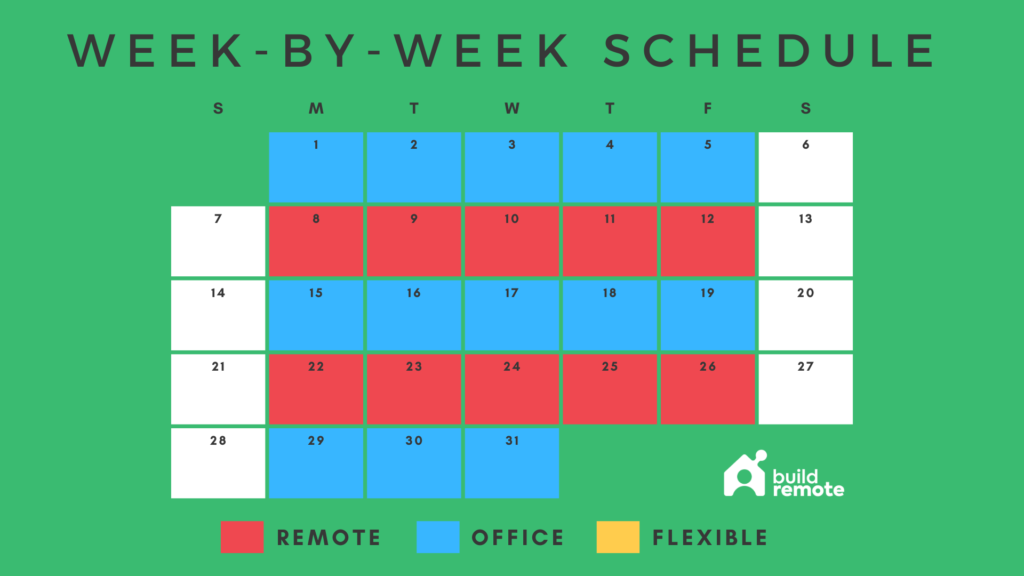 WEEK-BY-WEEK SCHEDULE

| S | M | T | W | T | F | S |
|---|---|---|---|---|---|---|
| | 1 | 2 | 3 | 4 | 5 | 6 |
| 7 | 8 | 9 | 10 | 11 | 12 | 13 |
| 14 | 15 | 16 | 17 | 18 | 19 | 20 |
| 21 | 22 | 23 | 24 | 25 | 26 | 27 |
| 28 | 29 | 30 | 31 | | | |

build remote

REMOTE OFFICE FLEXIBLE